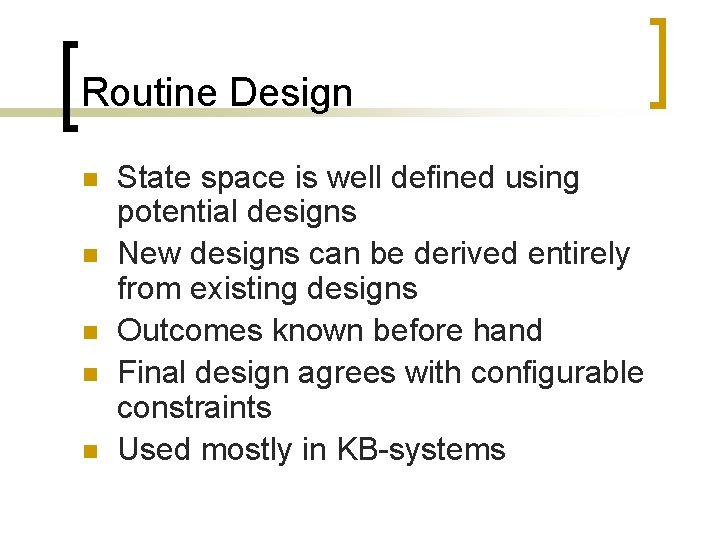 Routine Design

- State space is well defined using potential designs
- New designs can be derived entirely from existing designs
- Outcomes known before hand
- Final design agrees with configurable constraints
- Used mostly in KB-systems